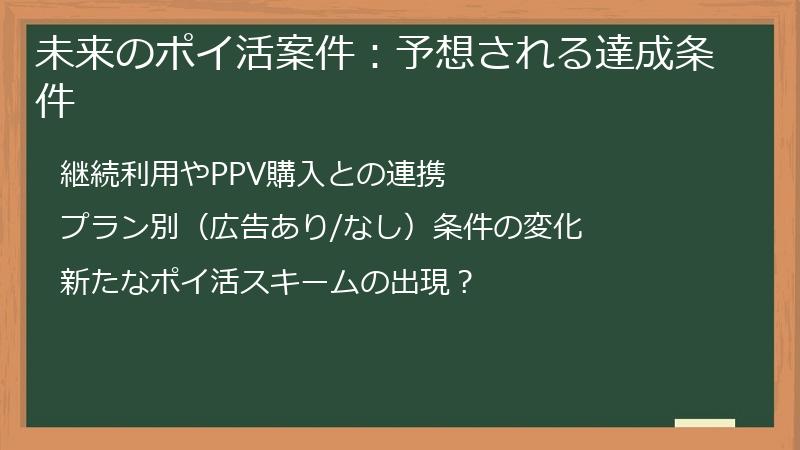 未来のポイ活案件：予想される達成条件

継続利用やPPV購入との連携

プラン別（広告あり/なし）条件の変化

新たなポイ活スキームの出現？